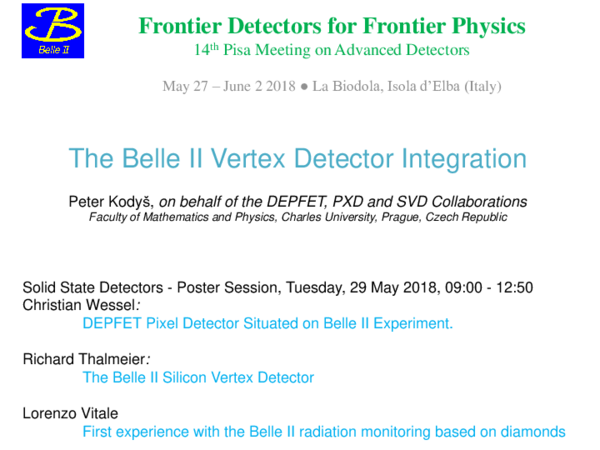 B
Belle II

Frontier Detectors for Frontier Physics
14th Pisa Meeting on Advanced Detectors

May 27 – June 2 2018 ● La Biodola, Isola d'Elba (Italy)

The Belle II Vertex Detector Integration

Peter Kodyš, on behalf of the DEPFET, PXD and SVD Collaborations
Faculty of Mathematics and Physics, Charles University, Prague, Czech Republic

Solid State Detectors - Poster Session, Tuesday, 29 May 2018, 09:00 - 12:50
Christian Wessel:
DEPFET Pixel Detector Situated on Belle II Experiment.

Richard Thalmeier:
The Belle II Silicon Vertex Detector

Lorenzo Vitale
First experience with the Belle II radiation monitoring based on diamonds